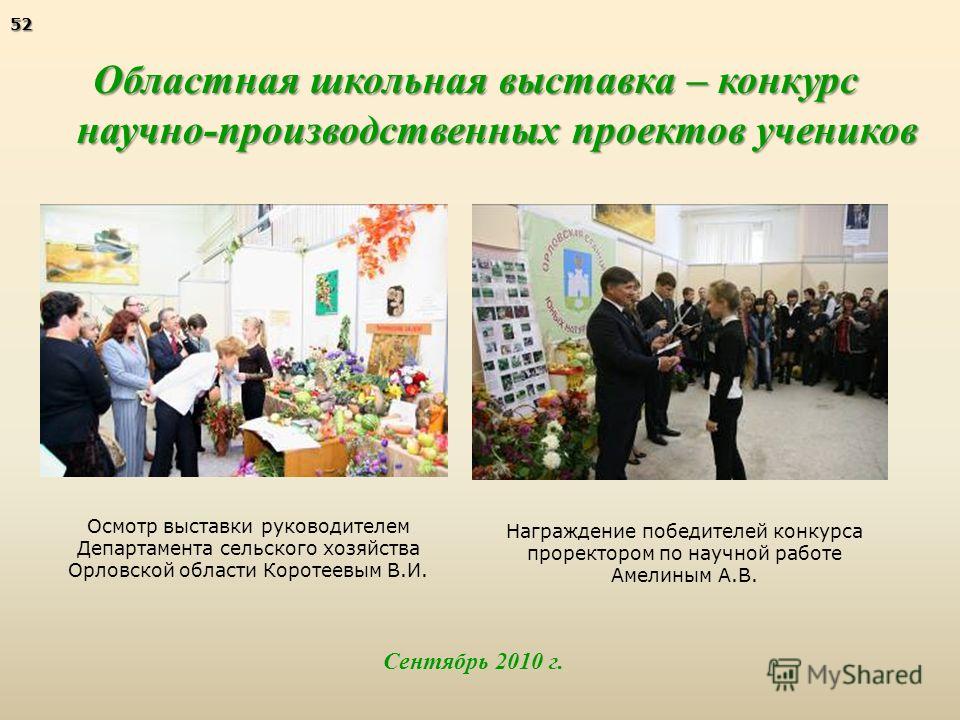 52

Областная школьная выставка – конкурс научно-производственных проектов учеников

Осмотр выставки руководителем Департамента сельского хозяйства Орловской области Коротеевым В.И.

Награждение победителей конкурса проректором по научной работе Амелиным А.В.

Сентябрь 2010 г.

MyShared